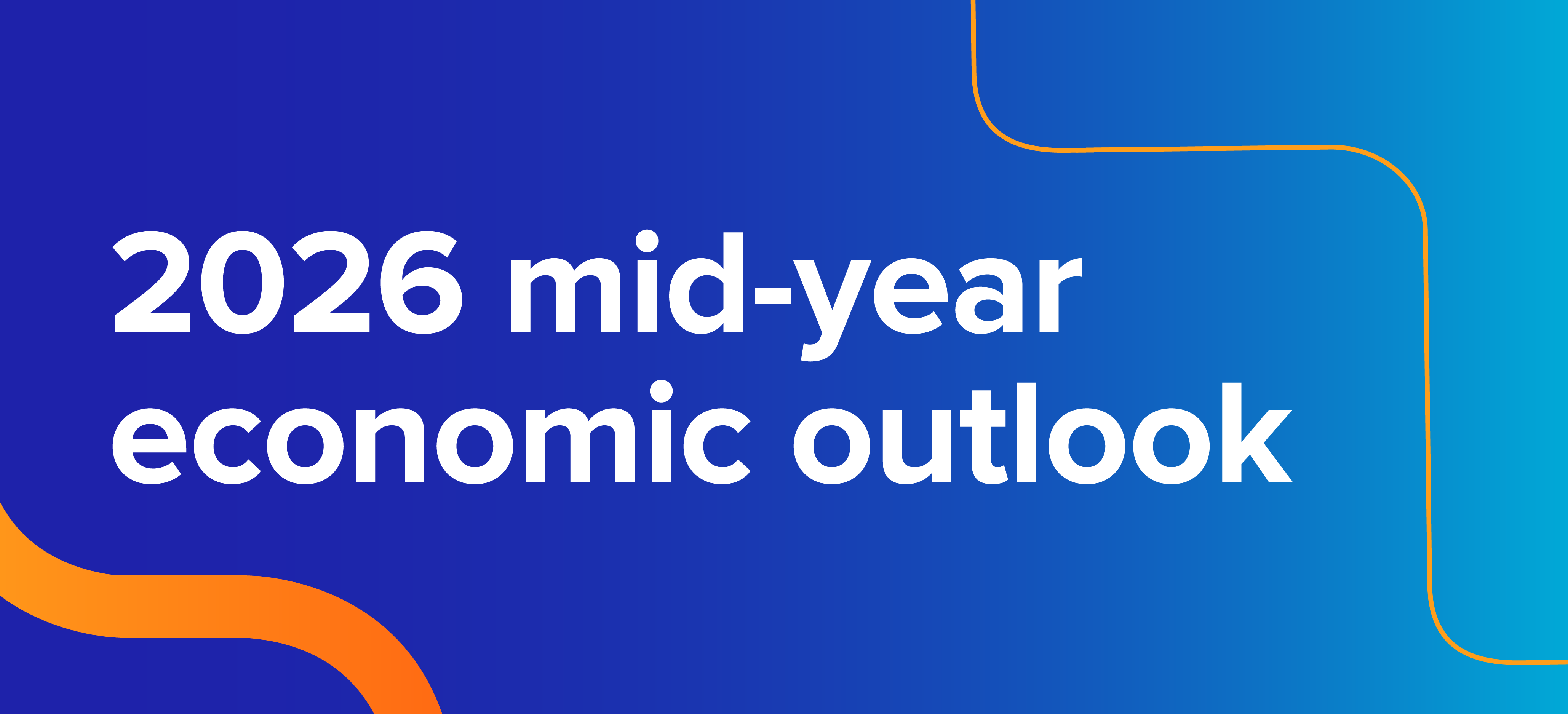 2026 mid-year economic outlook